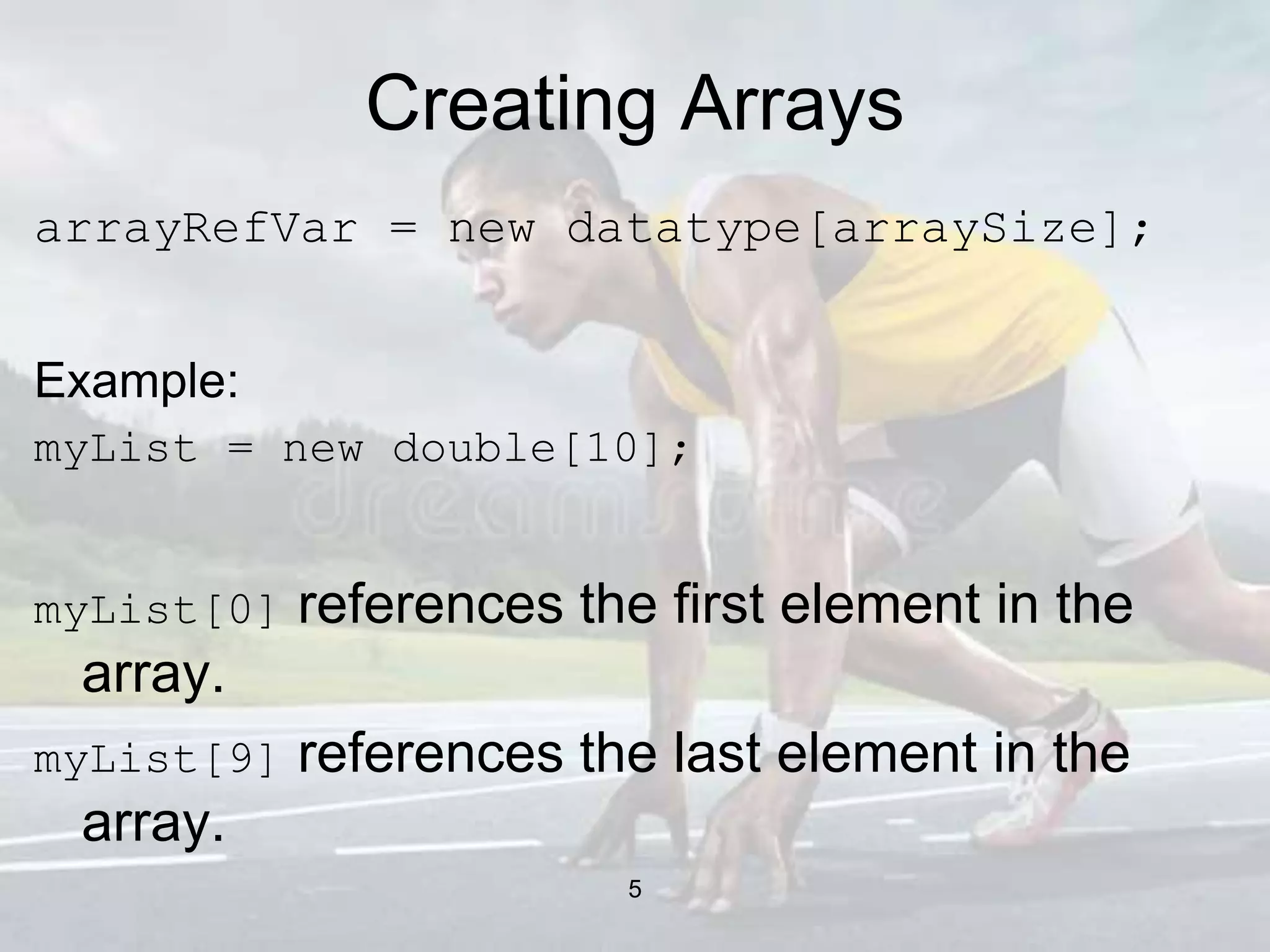 Creating Arrays

arrayRefVar = new datatype[arraySize];

Example:
myList = new double[10];

dreamstime

myList[0] references the first element in the array.

myList[9] references the last element in the array.

5